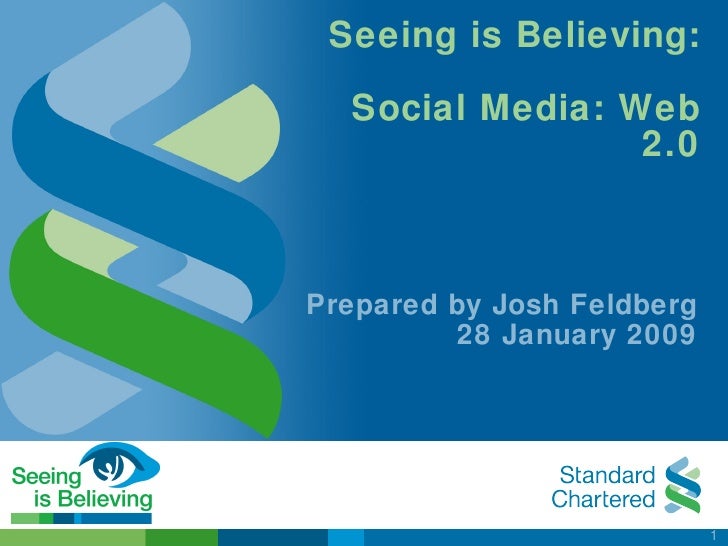 Seeing is Believing:

Social Media: Web 2.0

Prepared by Josh Feldberg
28 January 2009

Seeing is Believing

Standard Chartered

1